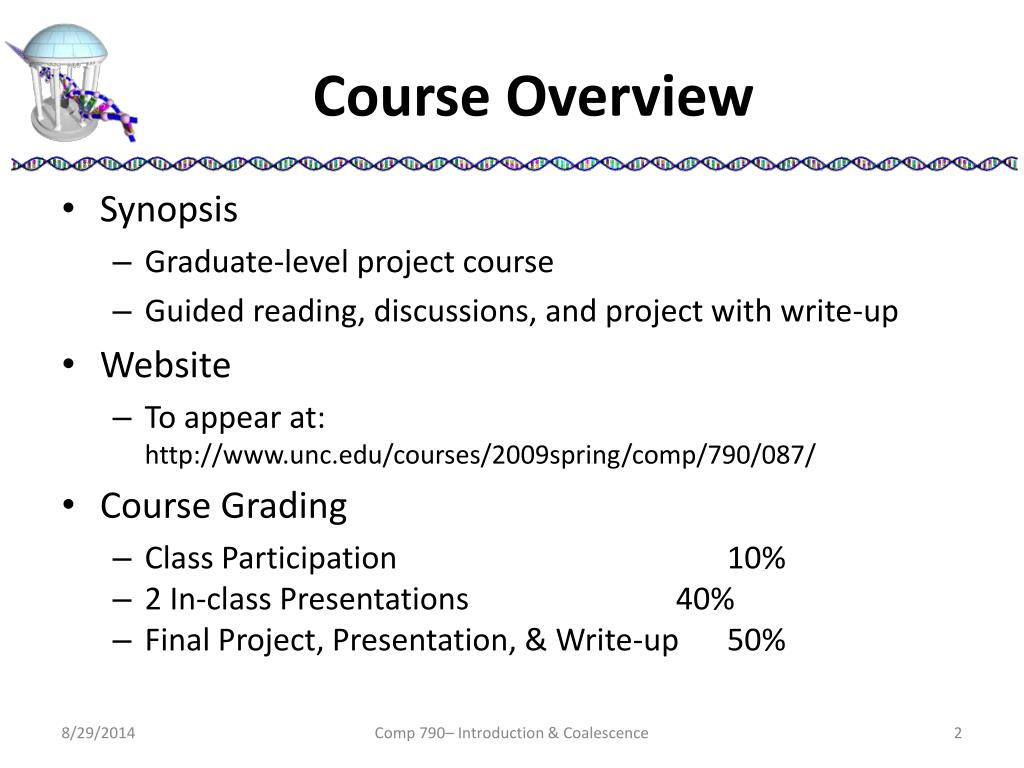 Course Overview

• Synopsis
– Graduate-level project course
– Guided reading, discussions, and project with write-up
• Website
– To appear at:
http://www.unc.edu/courses/2009spring/comp/790/087/
• Course Grading
– Class Participation 10%
– 2 In-class Presentations 40%
– Final Project, Presentation, & Write-up 50%

8/29/2014
Comp 790– Introduction & Coalescence
2